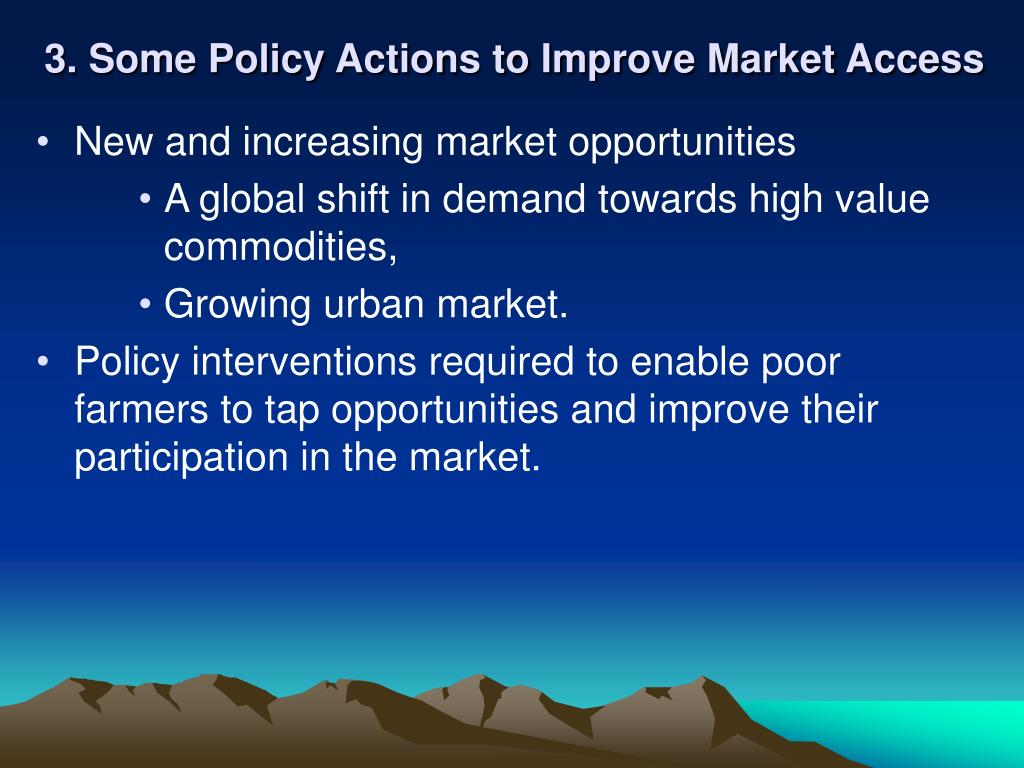 3. Some Policy Actions to Improve Market Access

• New and increasing market opportunities
  • A global shift in demand towards high value commodities,
  • Growing urban market.
• Policy interventions required to enable poor farmers to tap opportunities and improve their participation in the market.